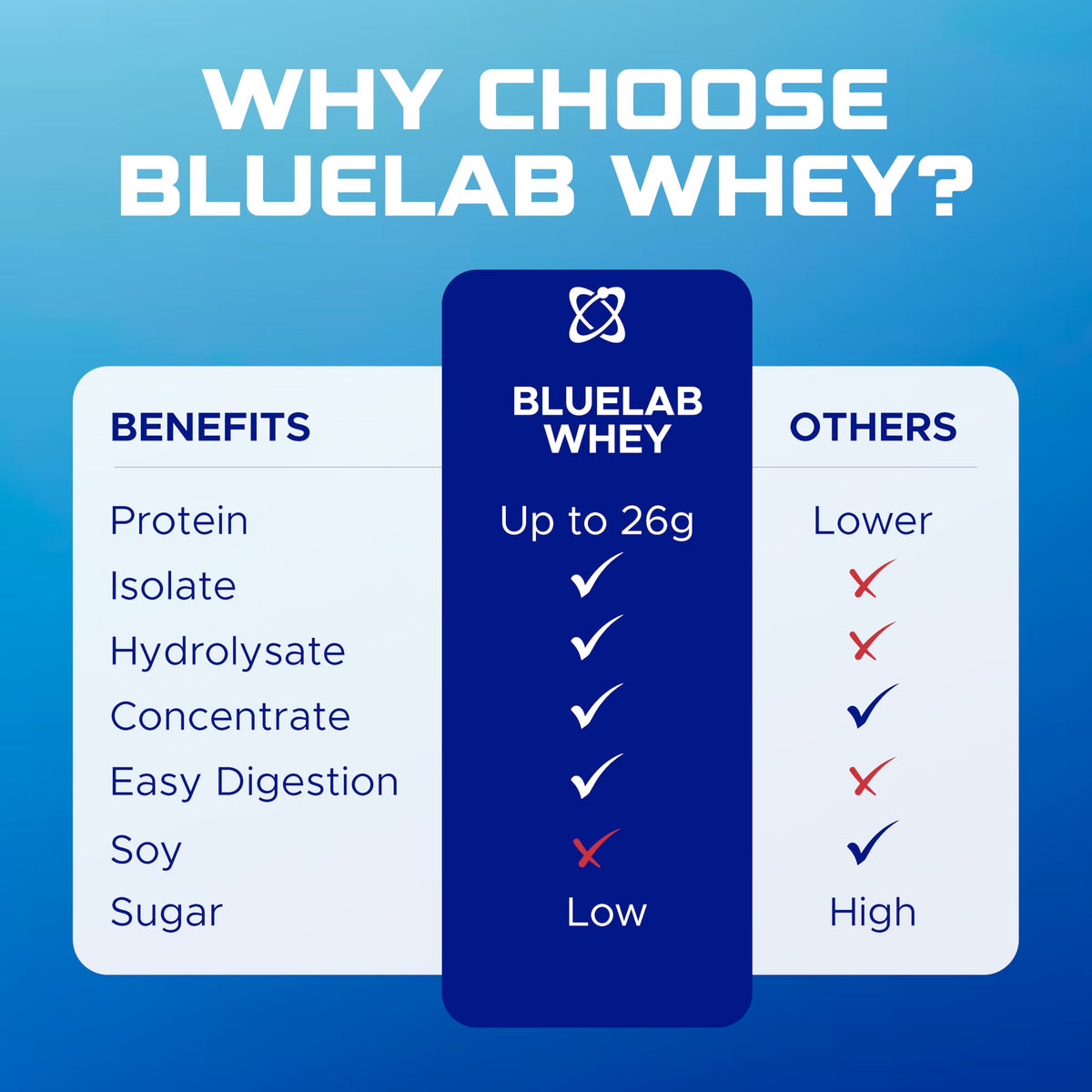 WHY CHOOSE BLUELAB WHEY?

| BENEFITS | BLUELAB WHEY | OTHERS |
|---|---|---|
| Protein | Up to 26g | Lower |
| Isolate | ✓ | ✗ |
| Hydrolysate | ✓ | ✗ |
| Concentrate | ✓ | ✓ |
| Easy Digestion | ✓ | ✗ |
| Soy | ✗ | ✓ |
| Sugar | Low | High |